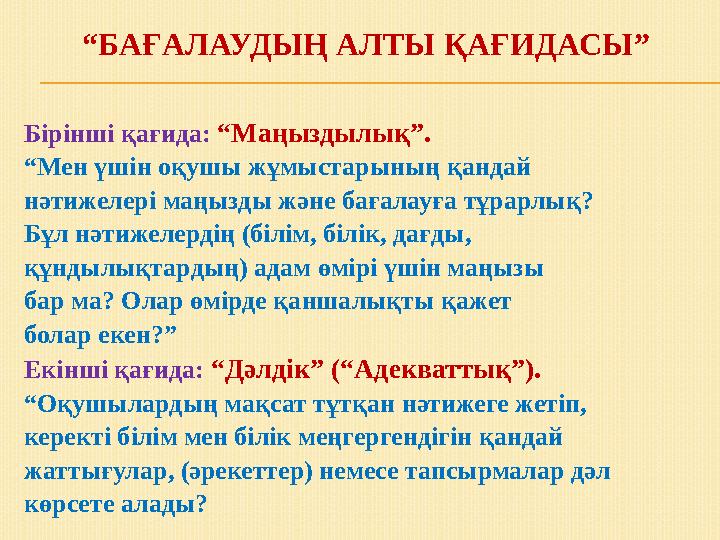 “БАҒАЛАУДЫҢ АЛТЫ ҚАҒИДАСЫ”

Бірінші қағида: “Маңыздылық”.
“Мен үшін оқушы жұмыстарының қандай нәтижелері маңызды және бағалауға тұрарлық? Бұл нәтижелердің (білім, білік, дағды, құндылықтардың) адам өмірі үшін маңызы бар ма? Олар өмірде қаншалықты қажет болар екен?”
Екінші қағида: “Дәлдік” (“Адекваттық”).
“Оқушылардың мақсат тұтқан нәтижеге жетіп, керекті білім мен білік меңгергендігін қандай жаттығулар, (әрекеттер) немесе тапсырмалар дәл көрсете алады?